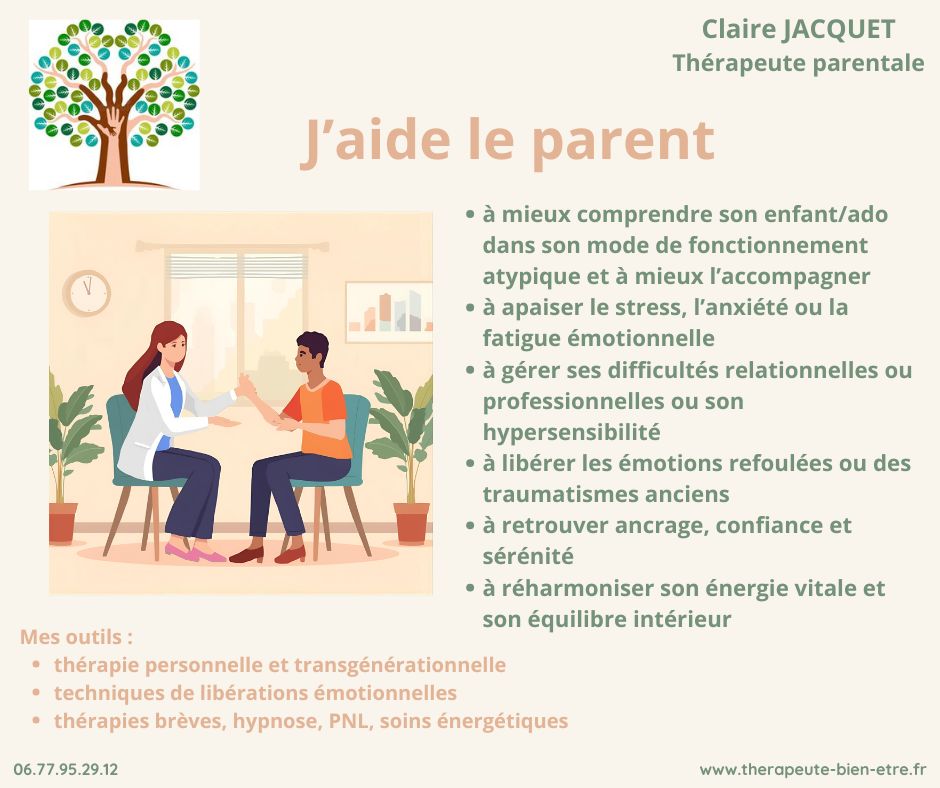 Claire JACQUET
Thérapeute parentale

J'aide le parent

• à mieux comprendre son enfant/ado dans son mode de fonctionnement atypique et à mieux l'accompagner
• à apaiser le stress, l'anxiété ou la fatigue émotionnelle
• à gérer ses difficultés relationnelles ou professionnelles ou son hypersensibilité
• à libérer les émotions refoulées ou des traumatismes anciens
• à retrouver ancrage, confiance et sérénité
• à réharmoniser son énergie vitale et son équilibre intérieur

Mes outils :
• thérapie personnelle et transgénérationnelle
• techniques de libérations émotionnelles
• thérapies brèves, hypnose, PNL, soins énergétiques

06.77.95.29.12
www.therapeute-bien-etre.fr